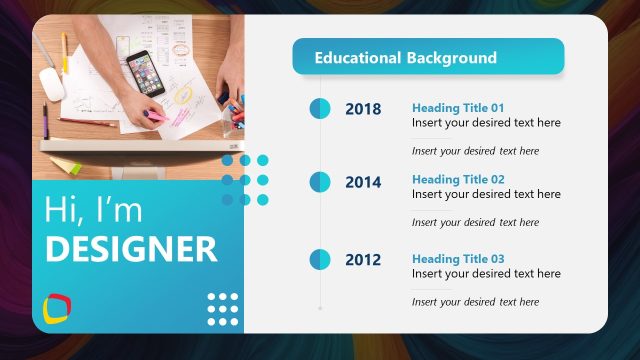 Hi, I'm
DESIGNER

Educational Background

2018
Heading Title 01
Insert your desired text here
Insert your desired text here

2014
Heading Title 02
Insert your desired text here
Insert your desired text here

2012
Heading Title 03
Insert your desired text here
Insert your desired text here